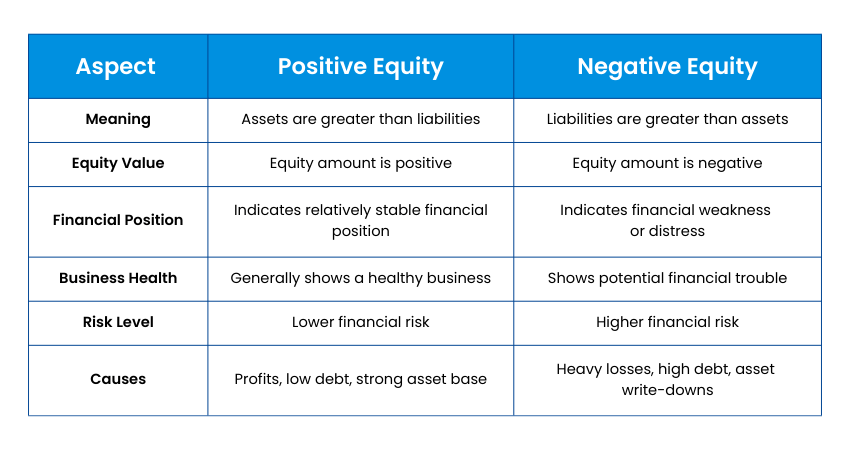 | Aspect | Positive Equity | Negative Equity |
|---|---|---|
| Meaning | Assets are greater than liabilities | Liabilities are greater than assets |
| Equity Value | Equity amount is positive | Equity amount is negative |
| Financial Position | Indicates relatively stable financial position | Indicates financial weakness or distress |
| Business Health | Generally shows a healthy business | Shows potential financial trouble |
| Risk Level | Lower financial risk | Higher financial risk |
| Causes | Profits, low debt, strong asset base | Heavy losses, high debt, asset write-downs |